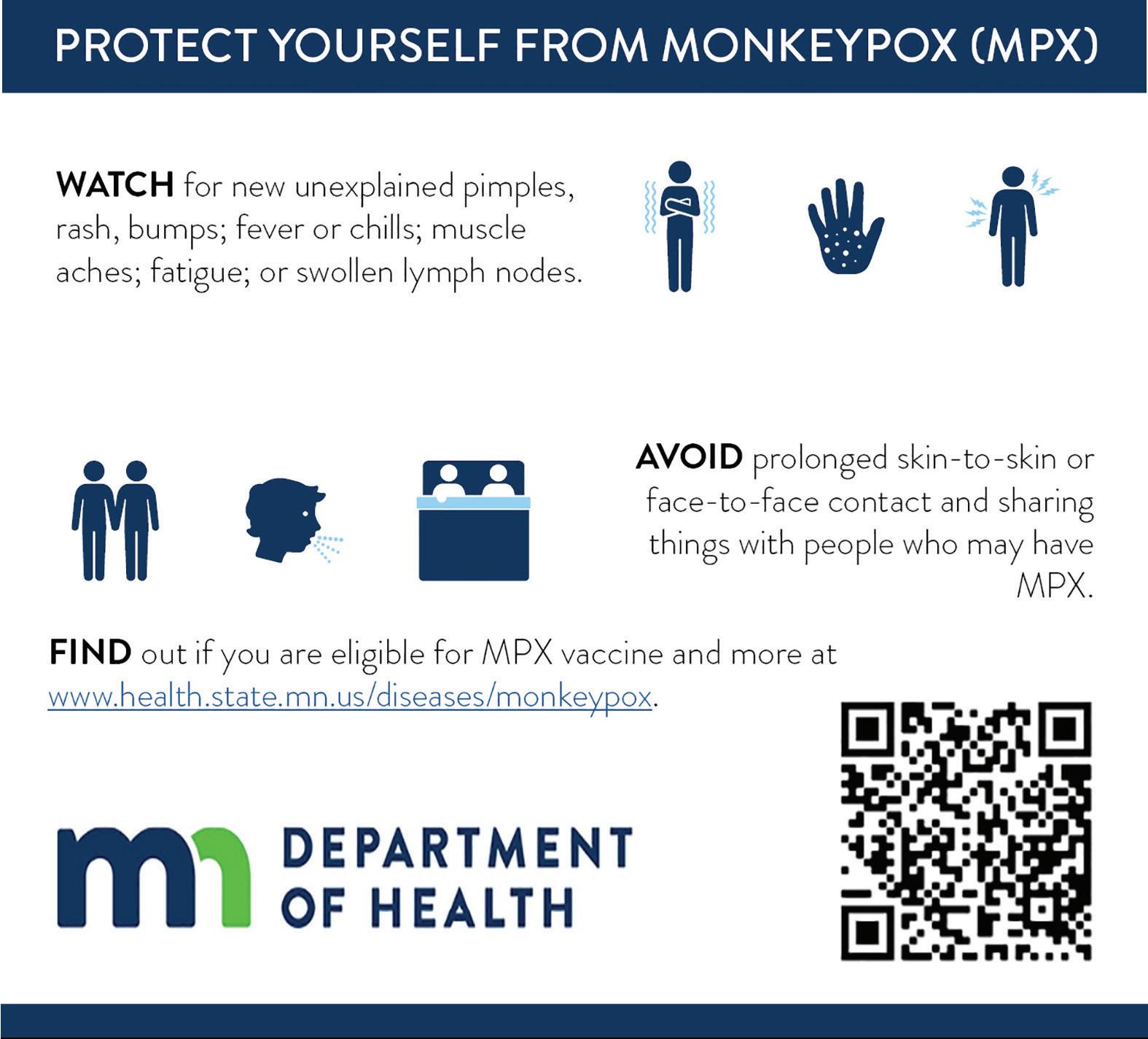 PROTECT YOURSELF FROM MONKEYPOX (MPX)

WATCH for new unexplained pimples, rash, bumps; fever or chills; muscle aches; fatigue; or swollen lymph nodes.

AVOID prolonged skin-to-skin or face-to-face contact and sharing things with people who may have MPX.

FIND out if you are eligible for MPX vaccine and more at www.health.state.mn.us/diseases/monkeypox.

mn DEPARTMENT OF HEALTH